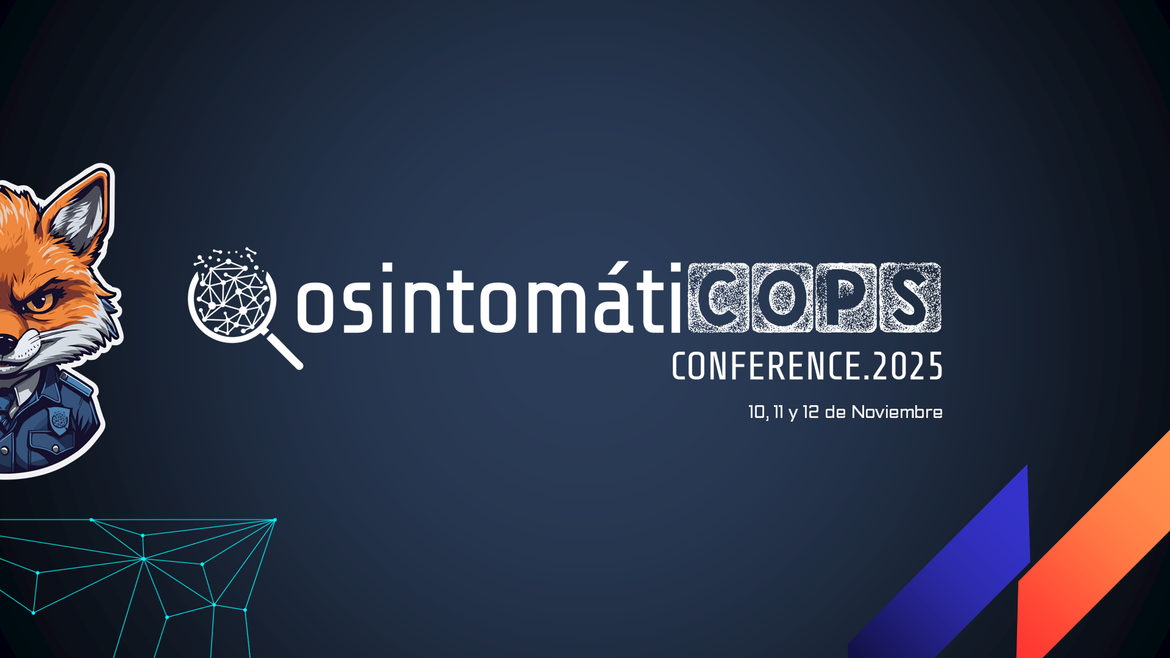 osintomátiCOPS
CONFERENCE.2025
10, 11 y 12 de Noviembre